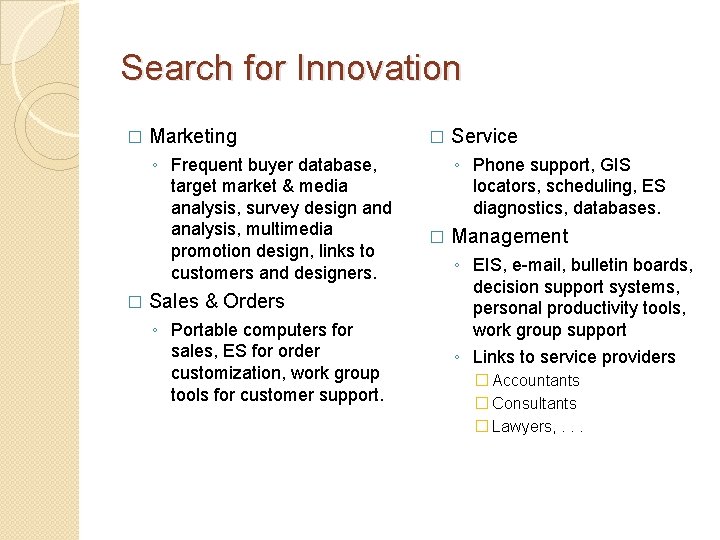 Search for Innovation

□ Marketing
◦ Frequent buyer database, target market & media analysis, survey design and analysis, multimedia promotion design, links to customers and designers.

□ Sales & Orders
◦ Portable computers for sales, ES for order customization, work group tools for customer support.

□ Service
◦ Phone support, GIS locators, scheduling, ES diagnostics, databases.

□ Management
◦ EIS, e-mail, bulletin boards, decision support systems, personal productivity tools, work group support
◦ Links to service providers
□ Accountants
□ Consultants
□ Lawyers, . . .